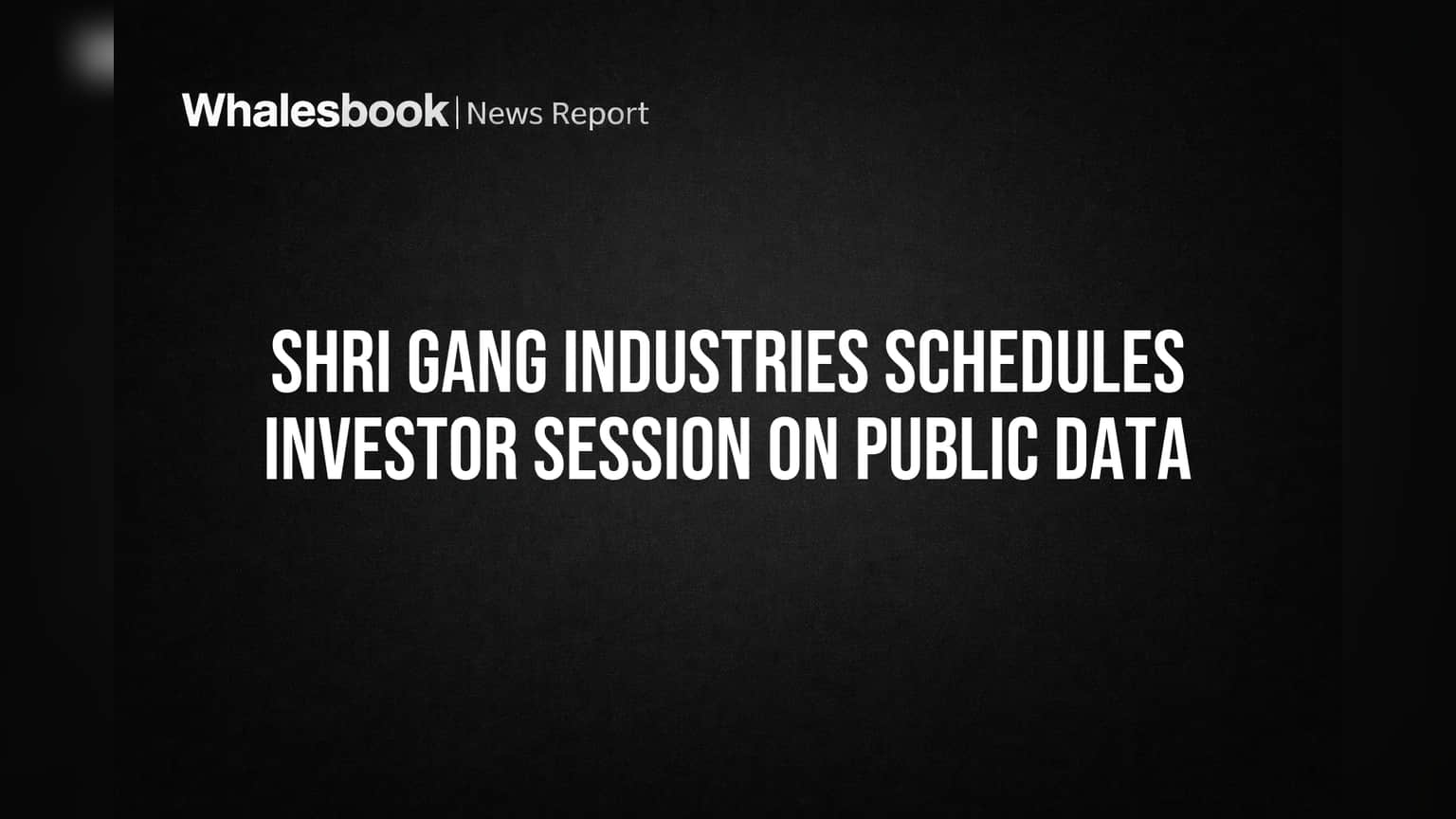 Whalesbook | News Report

SHRI GANG INDUSTRIES SCHEDULES INVESTOR SESSION ON PUBLIC DATA